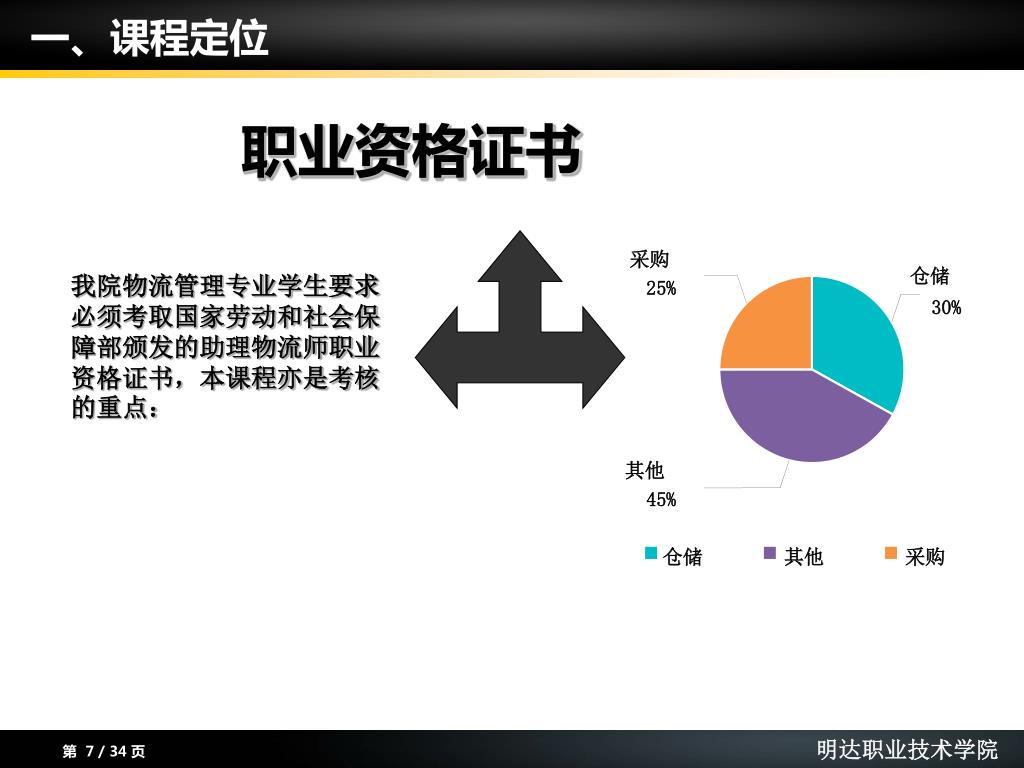 一、课程定位

职业资格证书

我院物流管理专业学生要求必须考取国家劳动和社会保障部颁发的助理物流师职业资格证书，本课程亦是考核的重点：

采购
25%

仓储
30%

其他
45%

仓储 其他 采购

第 7 / 34 页

明达职业技术学院